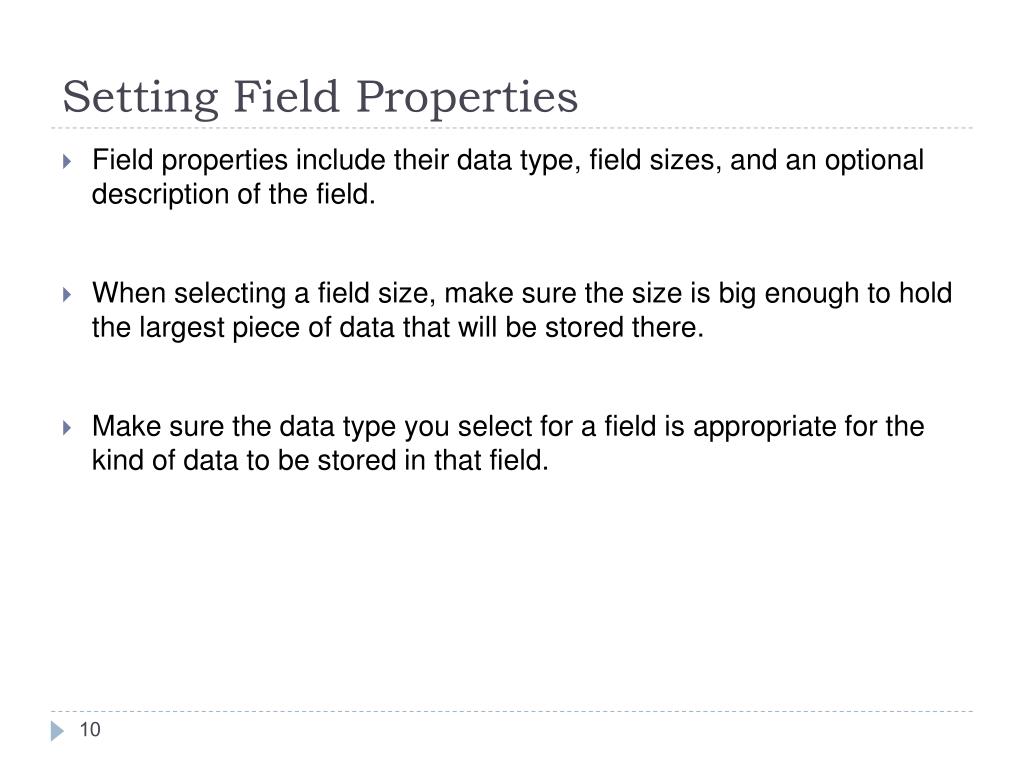 Setting Field Properties

Field properties include their data type, field sizes, and an optional description of the field.

When selecting a field size, make sure the size is big enough to hold the largest piece of data that will be stored there.

Make sure the data type you select for a field is appropriate for the kind of data to be stored in that field.

10